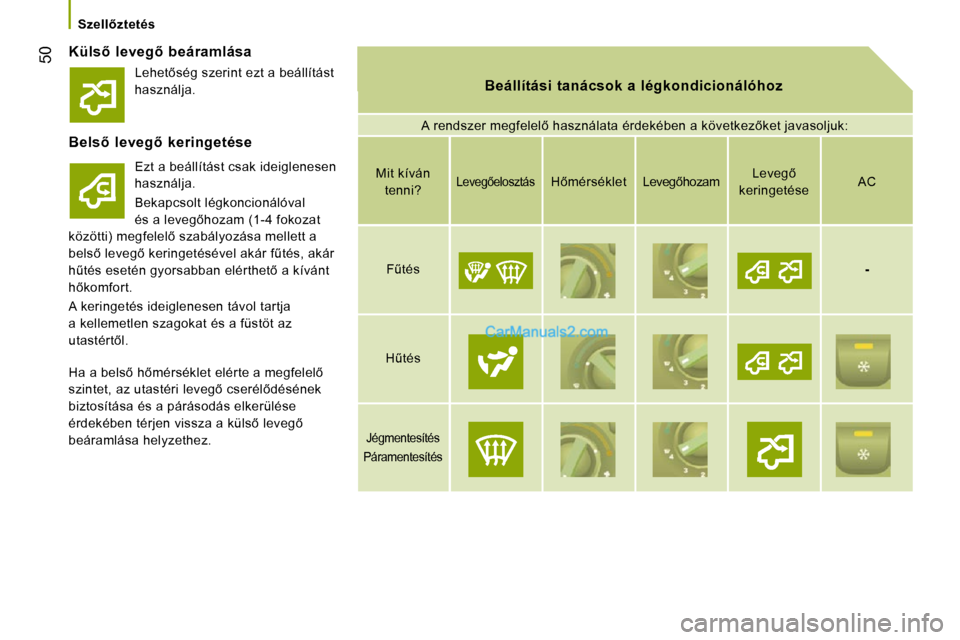 Szellőztetés

50

Külső levegő beáramlása

Lehetőség szerint ezt a beállítást használja.

Belső levegő keringetése

Ezt a beállítást csak ideiglenesen használja.

Bekapcsolt légkoncionálóval és a levegőhozam (1-4 fokozat közötti) megfelelő szabályozása mellett a belső levegő keringetésével akár fűtés, akár hűtés esetén gyorsabban elérthető a kívánt hőkomfort.

A keringetés ideiglenesen távol tartja a kellemetlen szagokat és a füstöt az utastértől.

Ha a belső hőmérséklet elérte a megfelelő szintet, az utastéri levegő cserélődésének biztosítása és a párásodás elkerülése érdekében térjen vissza a külső levegő beáramlása helyzethez.

Beállítási tanácsok a légkondicionálóhoz

A rendszer megfelelő használata érdekében a következőket javasoljuk:

| Mit kíván tenni? | Levegőelosztás | Hőmérséklet | Levegőhozam | Levegő keringetése | AC |
|---|---|---|---|---|---|
| Fűtés | | | | | - |
| Hűtés | | | | | |
| Jégmentesítés Páramentesítés | | | | | |

CarManuals2.com

carmanualsonline.info